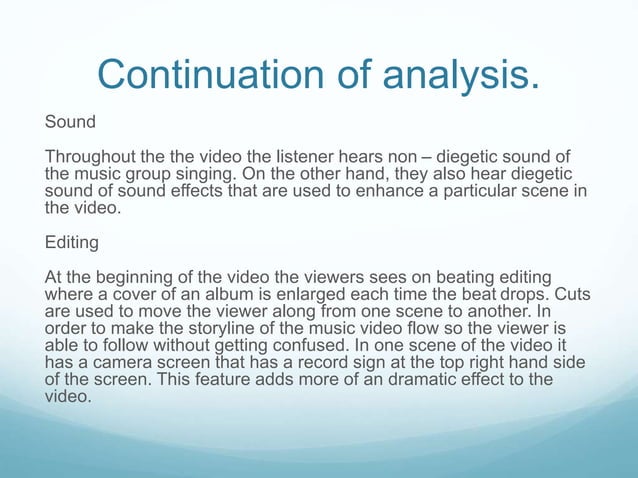 Continuation of analysis.

Sound

Throughout the the video the listener hears non – diegetic sound of the music group singing. On the other hand, they also hear diegetic sound of sound effects that are used to enhance a particular scene in the video.

Editing

At the beginning of the video the viewers sees on beating editing where a cover of an album is enlarged each time the beat drops. Cuts are used to move the viewer along from one scene to another. In order to make the storyline of the music video flow so the viewer is able to follow without getting confused. In one scene of the video it has a camera screen that has a record sign at the top right hand side of the screen. This feature adds more of an dramatic effect to the video.